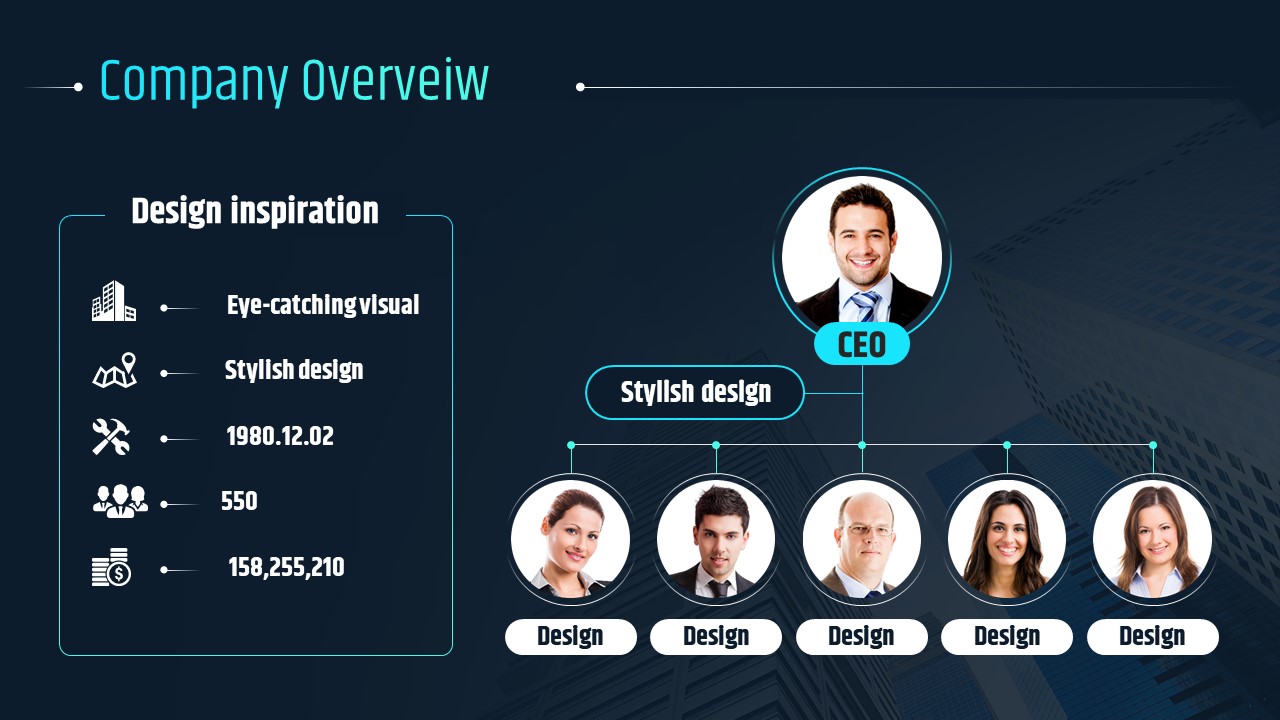 Company Overveiw

Design inspiration

Eye-catching visual

Stylish design

1980.12.02

550

158,255,210

CEO

Stylish design

Design

Design

Design

Design

Design